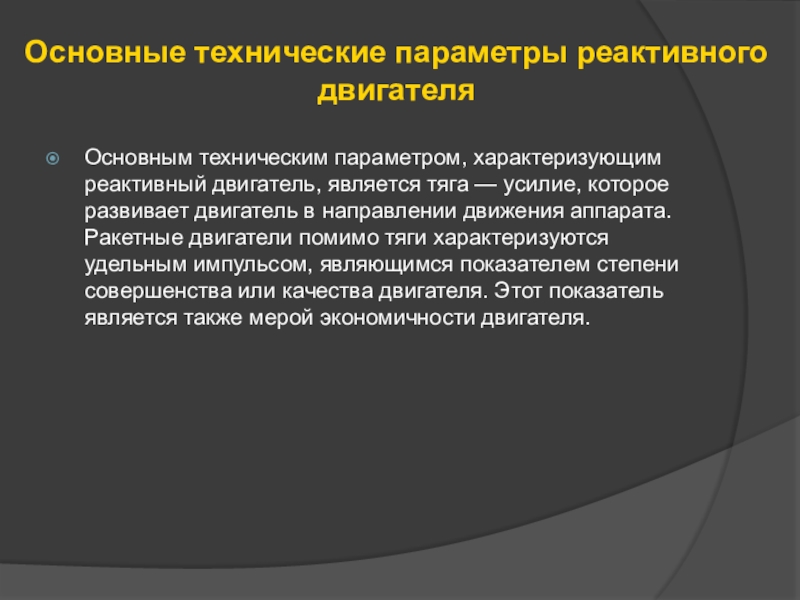 Основные технические параметры реактивного двигателя

Основным техническим параметром, характеризующим реактивный двигатель, является тяга — усилие, которое развивает двигатель в направлении движения аппарата. Ракетные двигатели помимо тяги характеризуются удельным импульсом, являющимся показателем степени совершенства или качества двигателя. Этот показатель является также мерой экономичности двигателя.